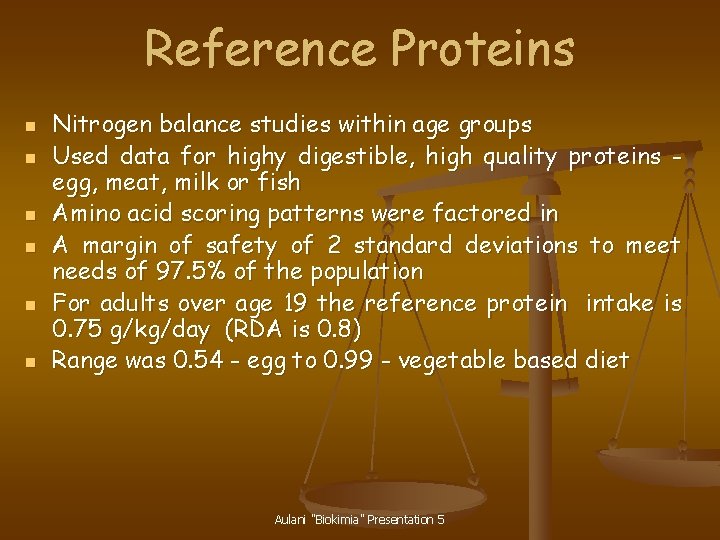 Reference Proteins

- Nitrogen balance studies within age groups
- Used data for highy digestible, high quality proteins - egg, meat, milk or fish
- Amino acid scoring patterns were factored in
- A margin of safety of 2 standard deviations to meet needs of 97.5% of the population
- For adults over age 19 the reference protein intake is 0.75 g/kg/day (RDA is 0.8)
- Range was 0.54 - egg to 0.99 - vegetable based diet

Aulani "Biokimia" Presentation 5